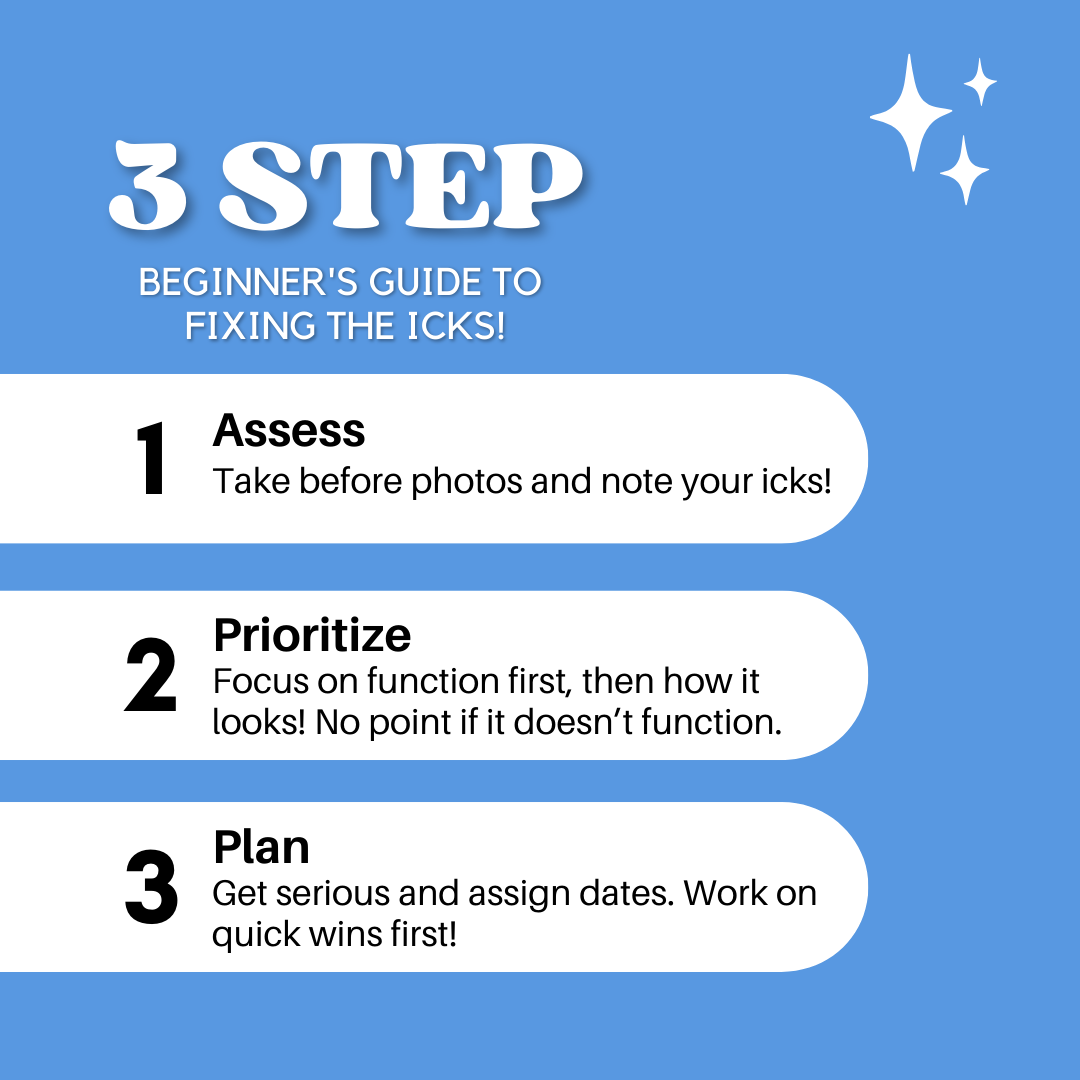 3 STEP

BEGINNER'S GUIDE TO FIXING THE ICKS!

1 Assess
Take before photos and note your icks!

2 Prioritize
Focus on function first, then how it looks! No point if it doesn't function.

3 Plan
Get serious and assign dates. Work on quick wins first!